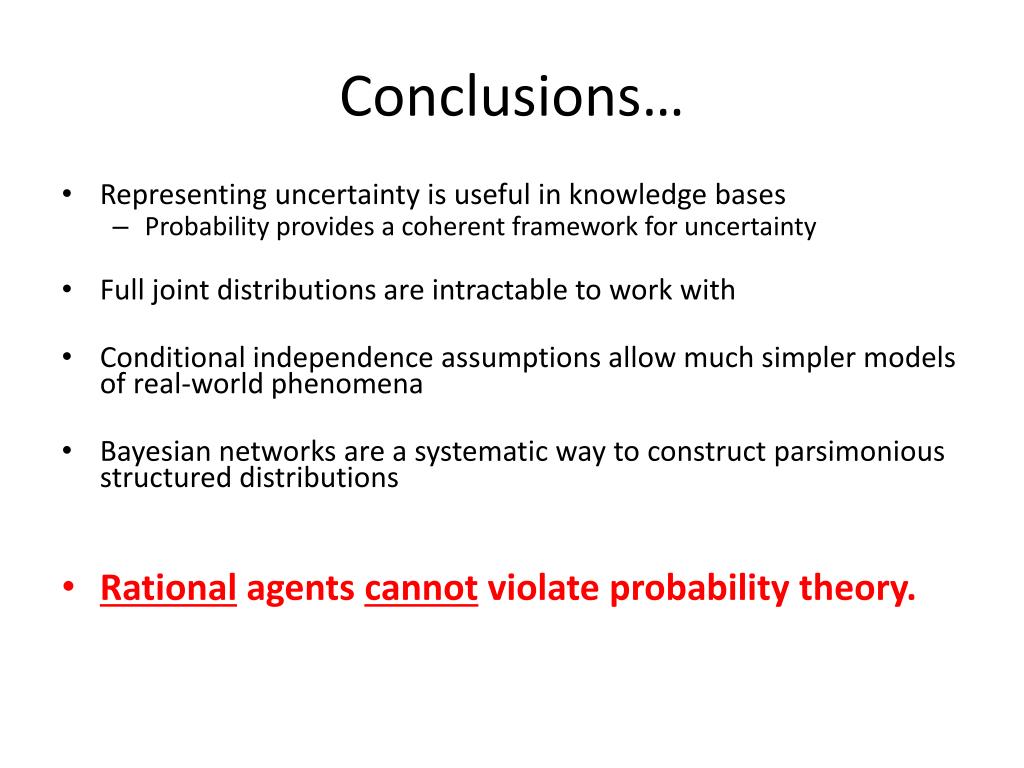 Conclusions…

• Representing uncertainty is useful in knowledge bases
– Probability provides a coherent framework for uncertainty

• Full joint distributions are intractable to work with

• Conditional independence assumptions allow much simpler models of real-world phenomena

• Bayesian networks are a systematic way to construct parsimonious structured distributions

• Rational agents cannot violate probability theory.